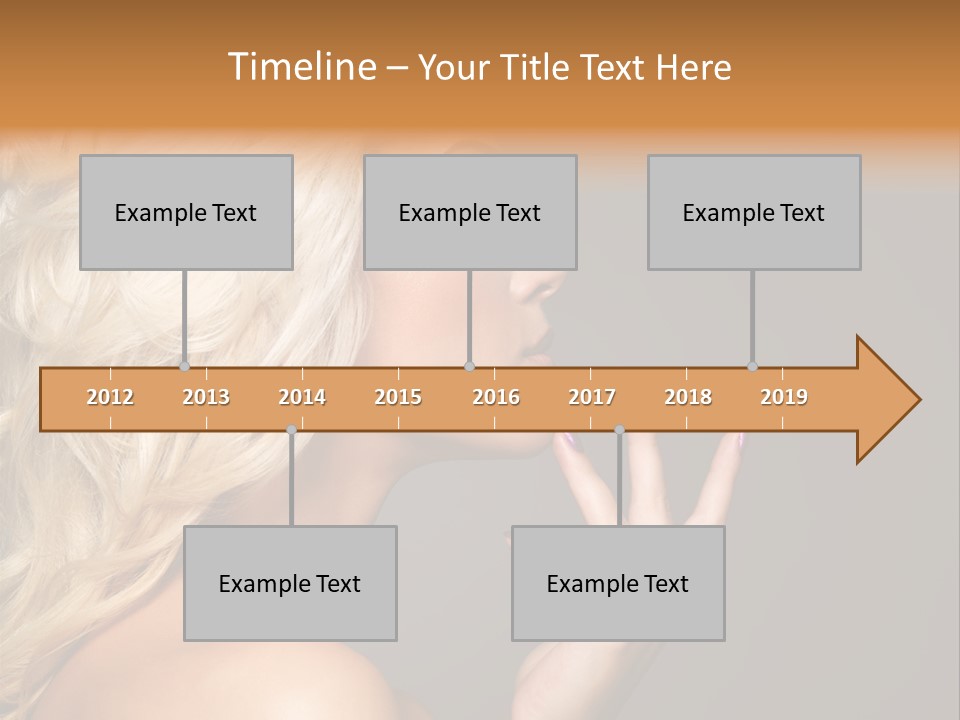 Timeline – Your Title Text Here

Example Text

Example Text

Example Text

2012 2013 2014 2015 2016 2017 2018 2019

Example Text

Example Text